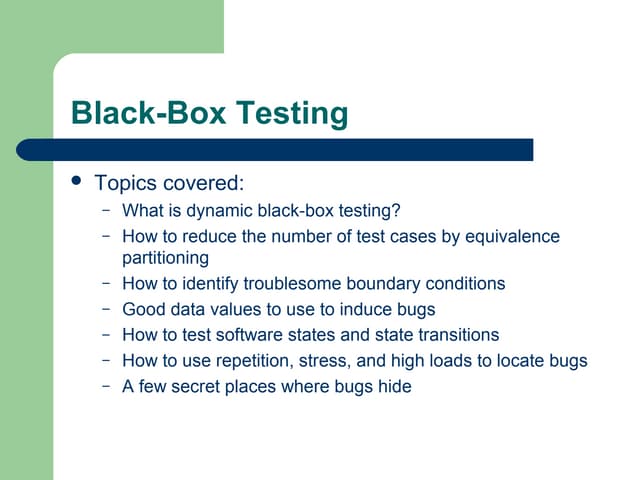 Black-Box Testing

• Topics covered:
– What is dynamic black-box testing?
– How to reduce the number of test cases by equivalence partitioning
– How to identify troublesome boundary conditions
– Good data values to use to induce bugs
– How to test software states and state transitions
– How to use repetition, stress, and high loads to locate bugs
– A few secret places where bugs hide